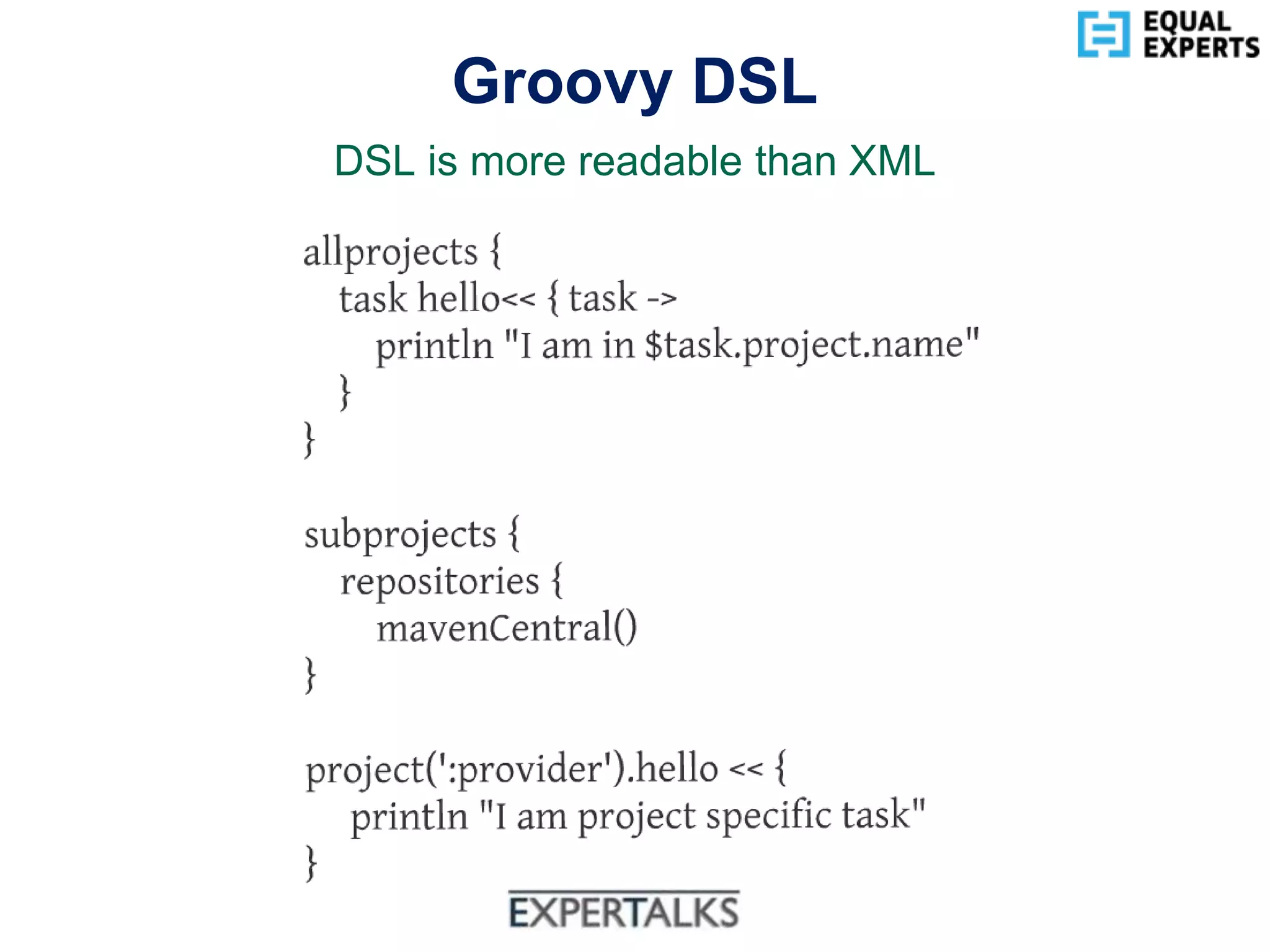 EQUAL EXPERTS

Groovy DSL

DSL is more readable than XML

allprojects {
task hello<< { task ->
println "I am in $task.project.name"
}
}

subprojects {
repositories {
mavenCentral()
}

project(':provider').hello << {
println "I am project specific task"
}

EXPERTALKS